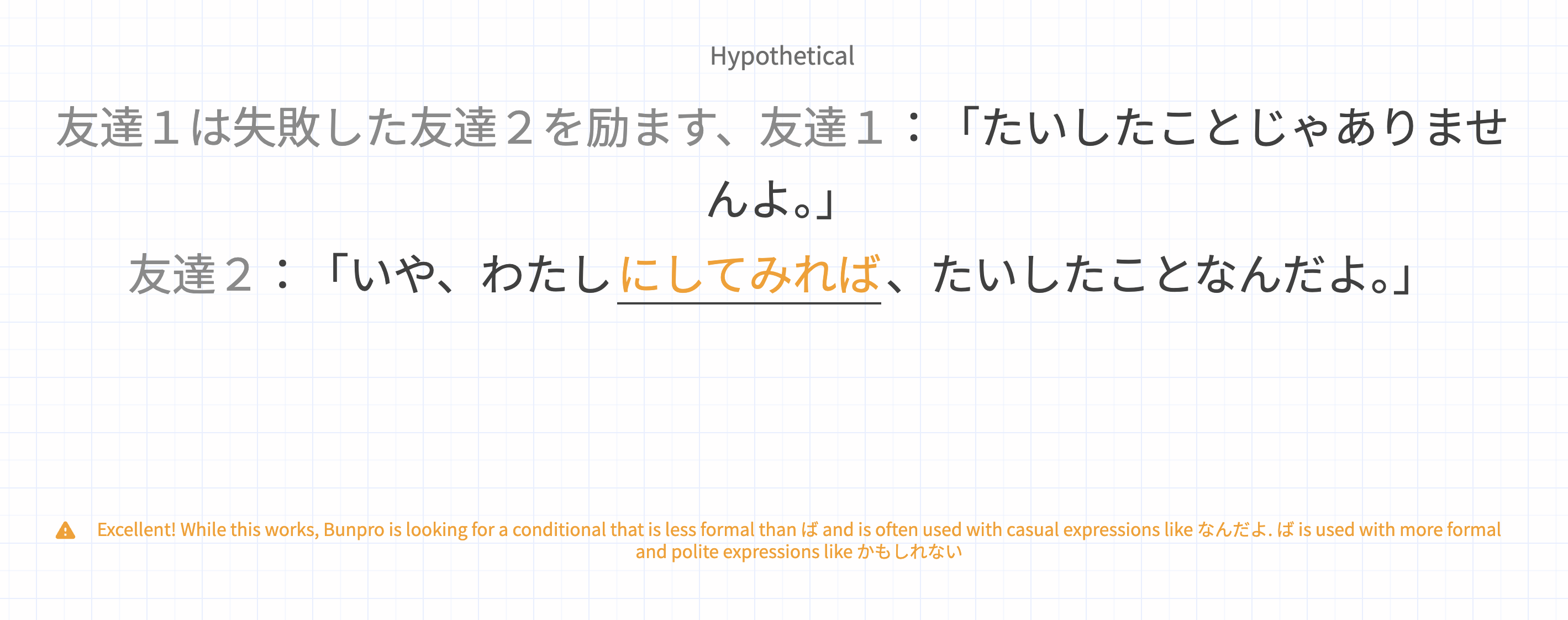 Hypothetical

友達１は失敗した友達２を励ます、友達１：「たいしたことじゃありませんよ。」
友達２：「いや、わたしにしてみれば、たいしたことなんだよ。」

Excellent! While this works, Bunpro is looking for a conditional that is less formal than ば and is often used with casual expressions like なんだよ. ば is used with more formal and polite expressions like かもしれない